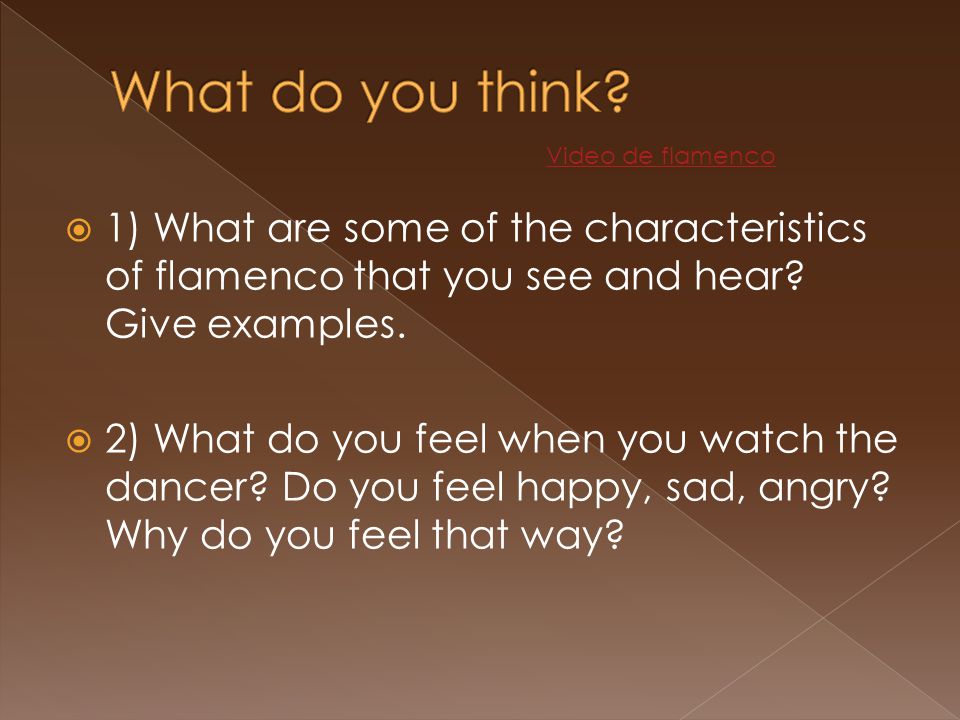 What do you think?

Video de flamenco

1) What are some of the characteristics of flamenco that you see and hear? Give examples.

2) What do you feel when you watch the dancer? Do you feel happy, sad, angry? Why do you feel that way?